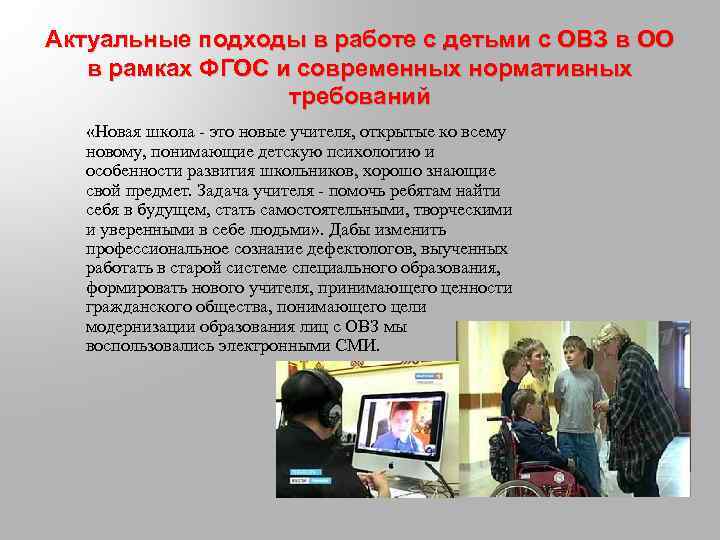 Актуальные подходы в работе с детьми с ОВЗ в ОО в рамках ФГОС и современных нормативных требований

«Новая школа - это новые учителя, открытые ко всему новому, понимающие детскую психологию и особенности развития школьников, хорошо знающие свой предмет. Задача учителя - помочь ребятам найти себя в будущем, стать самостоятельными, творческими и уверенными в себе людьми». Дабы изменить профессиональное сознание дефектологов, выученных работать в старой системе специального образования, формировать нового учителя, принимающего ценности гражданского общества, понимающего цели модернизации образования лиц с ОВЗ мы воспользовались электронными СМИ.